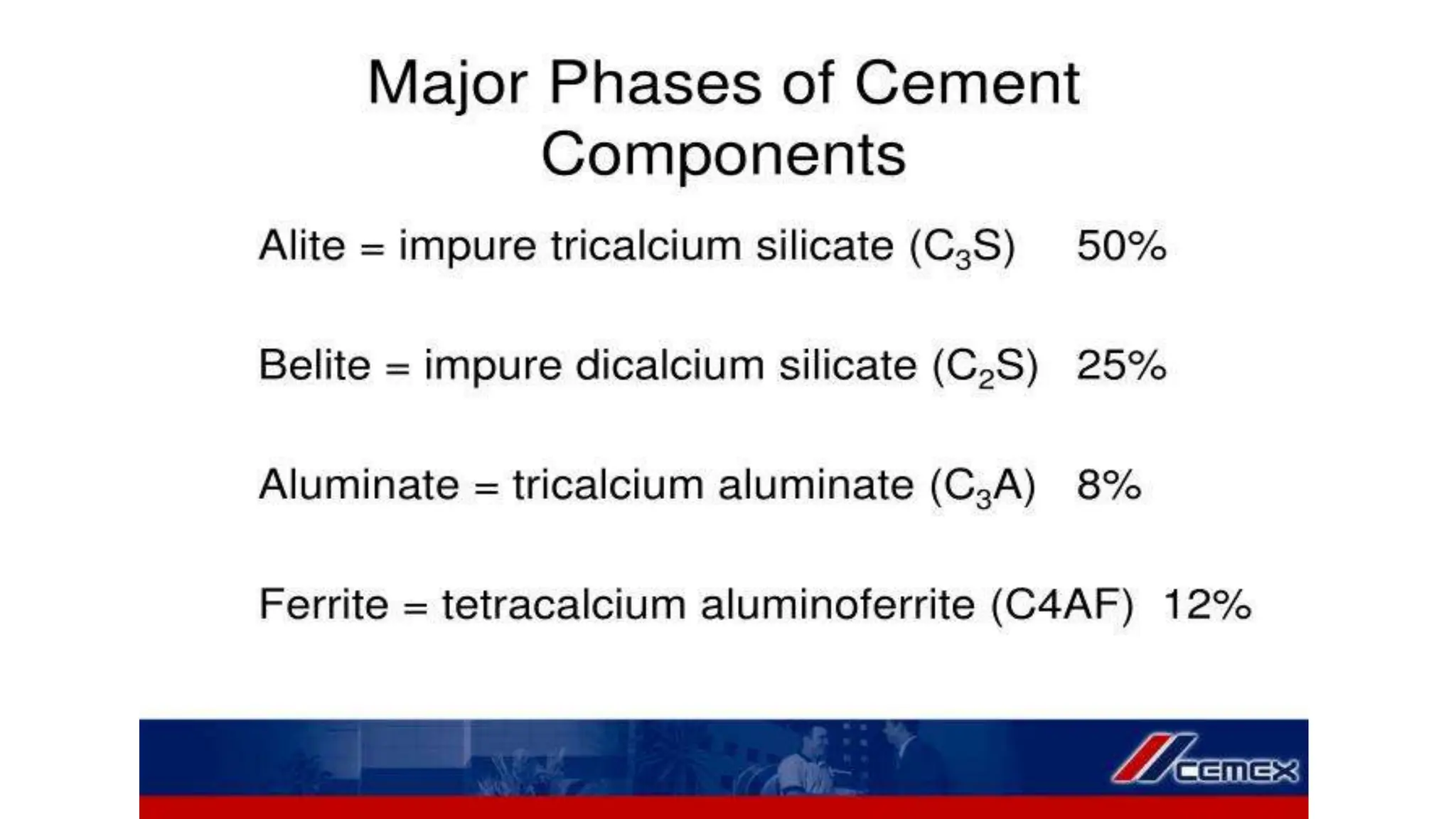 Major Phases of Cement Components

Alite = impure tricalcium silicate ($C_3S$) 50%

Belite = impure dicalcium silicate ($C_2S$) 25%

Aluminate = tricalcium aluminate ($C_3A$) 8%

Ferrite = tetracalcium aluminoferrite (C4AF) 12%

CEMEX